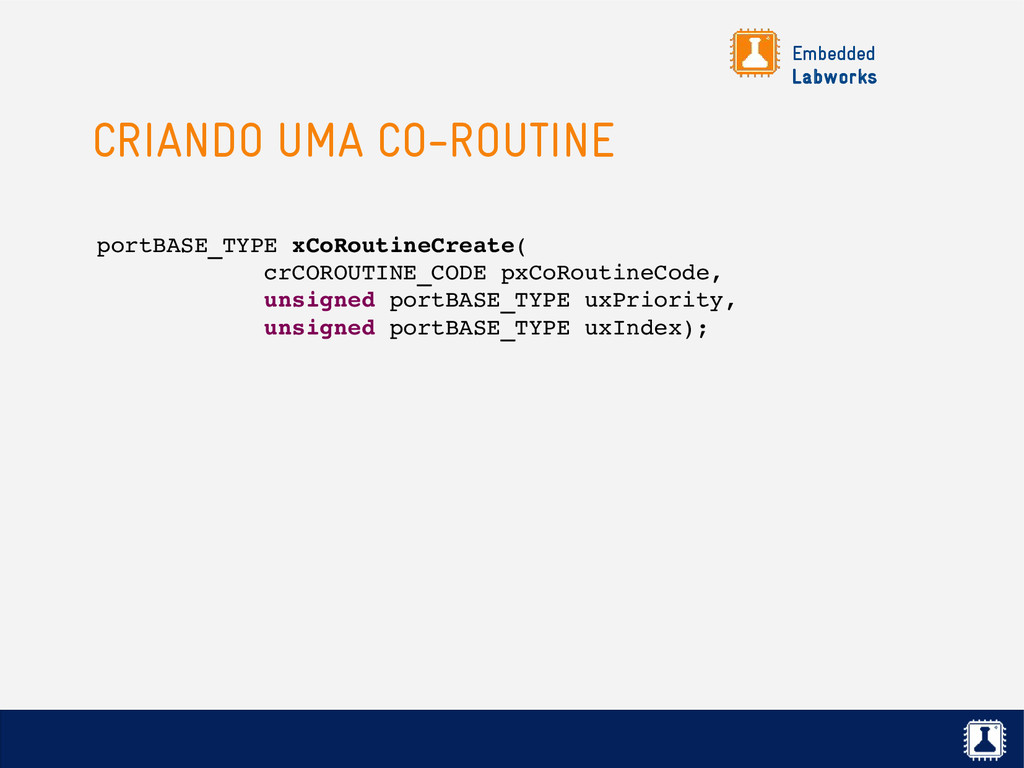 Embedded
Labworks

CRIANDO UMA CO-ROUTINE

portBASE_TYPE xCoRoutineCreate(
            crCOROUTINE_CODE pxCoRoutineCode,
            unsigned portBASE_TYPE uxPriority,
            unsigned portBASE_TYPE uxIndex);